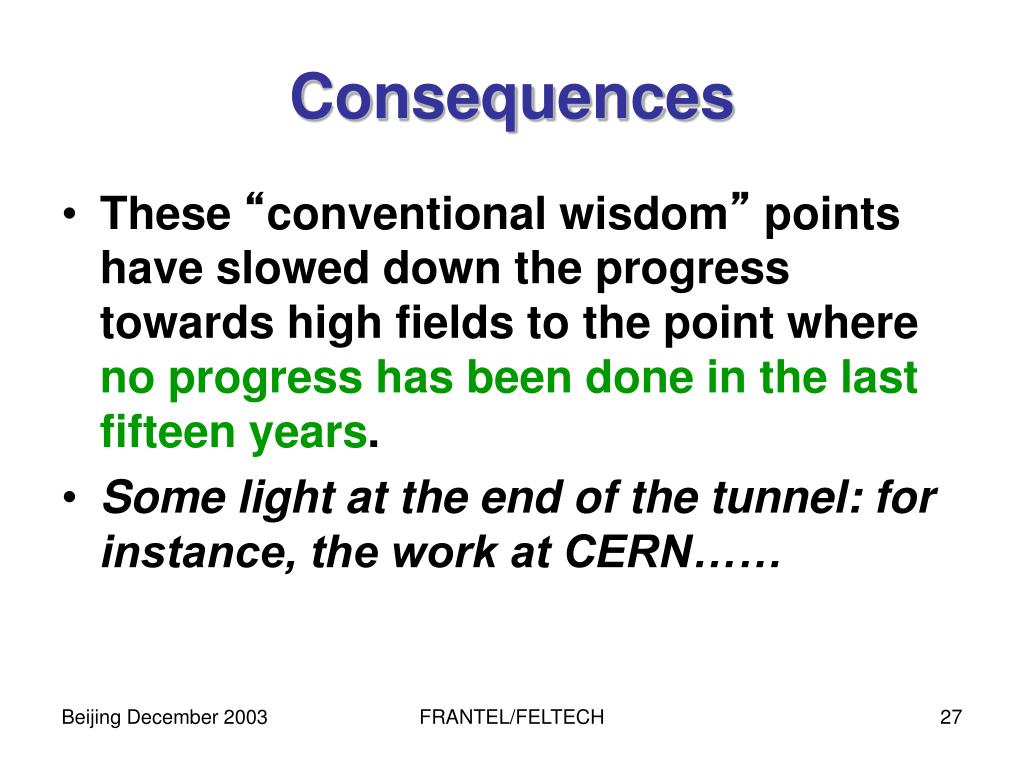 Consequences

• These “conventional wisdom” points have slowed down the progress towards high fields to the point where no progress has been done in the last fifteen years.

• Some light at the end of the tunnel: for instance, the work at CERN……

Beijing December 2003

FRANTEL/FELTECH

27